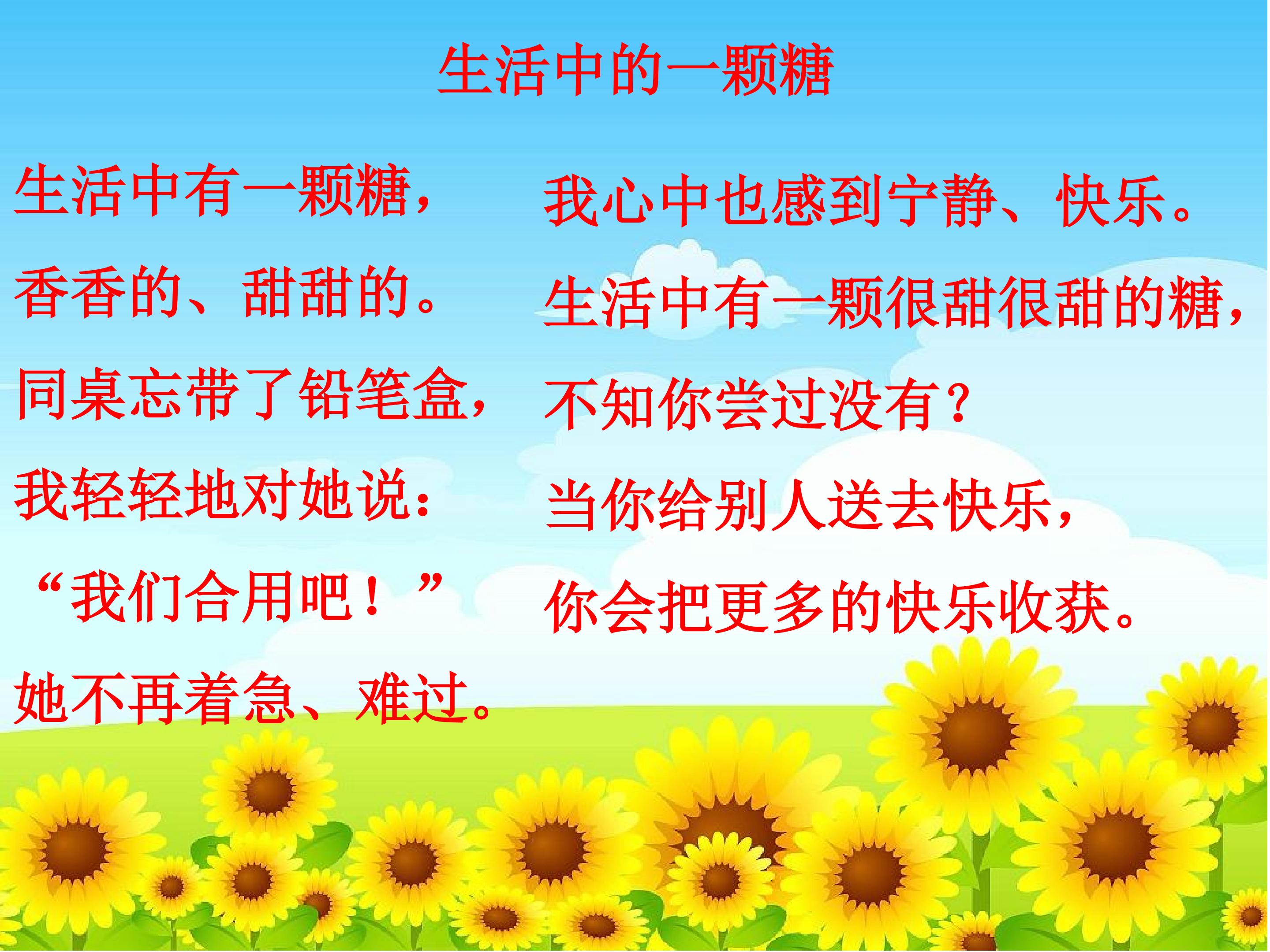 生活中的一颗糖

生活中有一颗糖，
香香的、甜甜的。
同桌忘带了铅笔盒，
我轻轻地对她说：
“我们合用吧！”
她不再着急、难过。

我心中也感到宁静、快乐。
生活中有一颗很甜很甜的糖，
不知你尝过没有？
当你给别人送去快乐，
你会把更多的快乐收获。